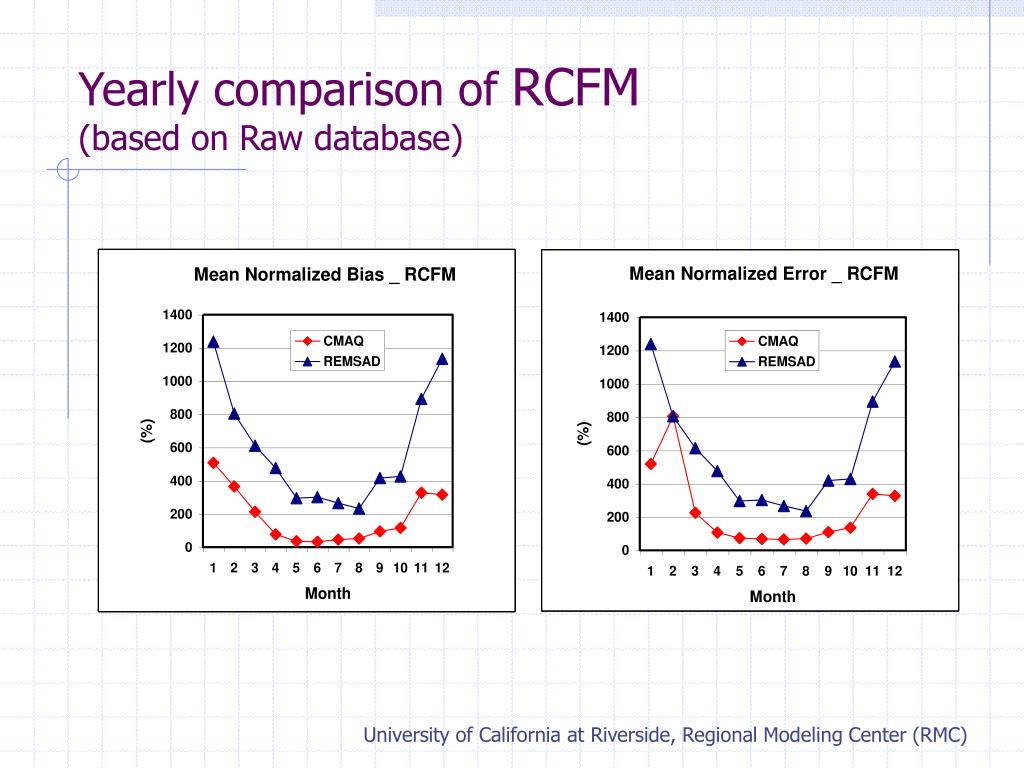 Yearly comparison of RCFM
(based on Raw database)

Mean Normalized Bias _ RCFM

1400
1200
1000
800
600
400
200
0

(%)

CMAQ
REMSAD

1 2 3 4 5 6 7 8 9 10 11 12
Month

Mean Normalized Error _ RCFM

1400
1200
1000
800
600
400
200
0

(%)

CMAQ
REMSAD

1 2 3 4 5 6 7 8 9 10 11 12
Month

University of California at Riverside, Regional Modeling Center (RMC)